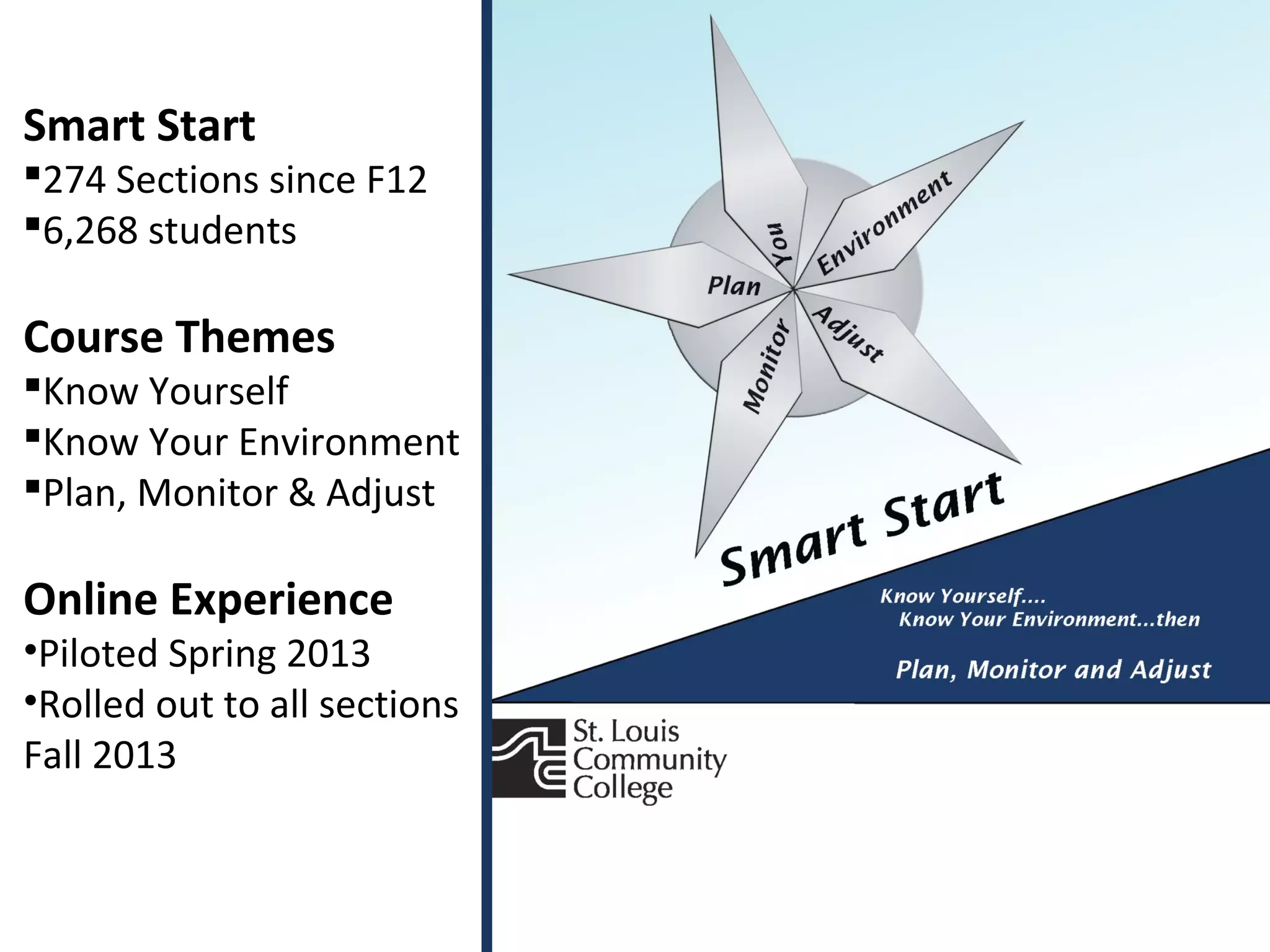 Smart Start
▪274 Sections since F12
▪6,268 students

Course Themes
▪Know Yourself
▪Know Your Environment
▪Plan, Monitor & Adjust

Online Experience
•Piloted Spring 2013
•Rolled out to all sections Fall 2013

You
Environment
Plan
Adjust
Monitor

Smart Start

Know Yourself....
Know Your Environment...then

Plan, Monitor and Adjust

St. Louis Community College